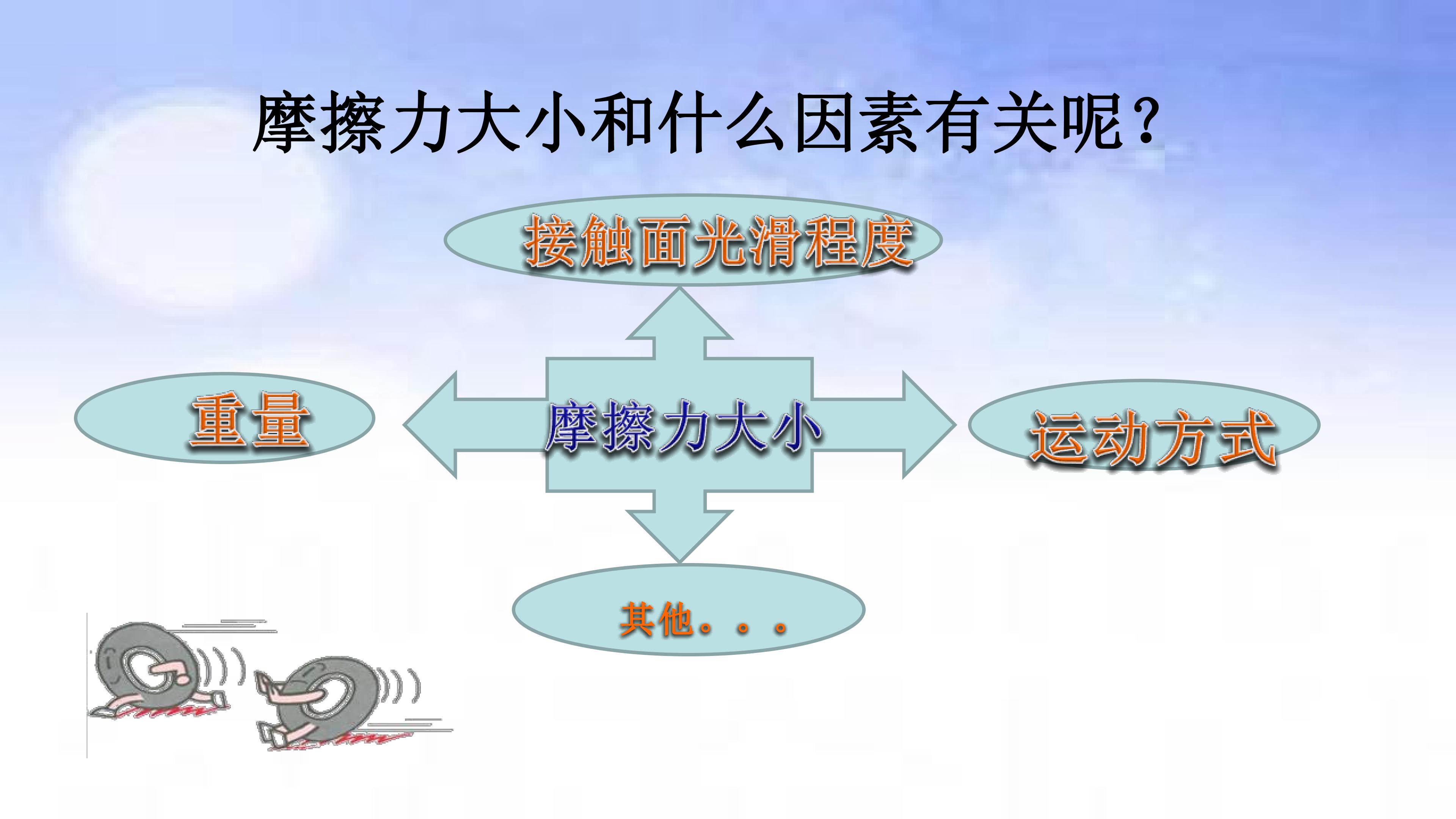 摩擦力大小和什么因素有关呢？

接触面光滑程度

重量

摩擦力大小

运动方式

其他。。。